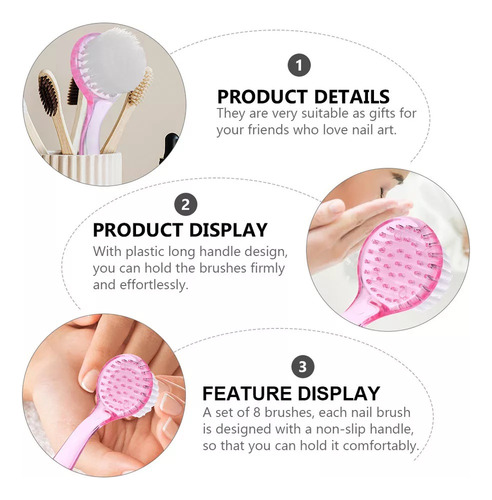 1

PRODUCT DETAILS
They are very suitable as gifts for your friends who love nail art.

2

PRODUCT DISPLAY
With plastic long handle design, you can hold the brushes firmly and effortlessly.

3

FEATURE DISPLAY
A set of 8 brushes, each nail brush is designed with a non-slip handle, so that you can hold it comfortably.